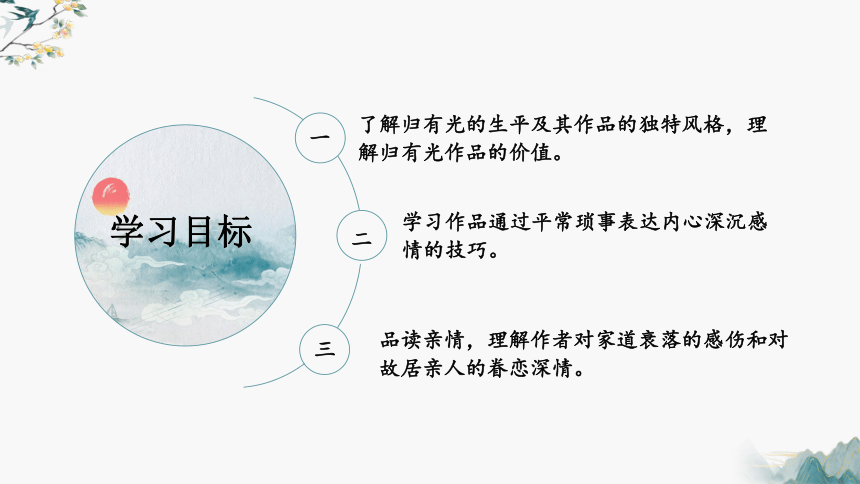 学习目标

一

了解归有光的生平及其作品的独特风格，理解归有光作品的价值。

二

学习作品通过平常琐事表达内心深沉感情的技巧。

三

品读亲情，理解作者对家道衰落的感伤和对故居亲人的眷恋深情。